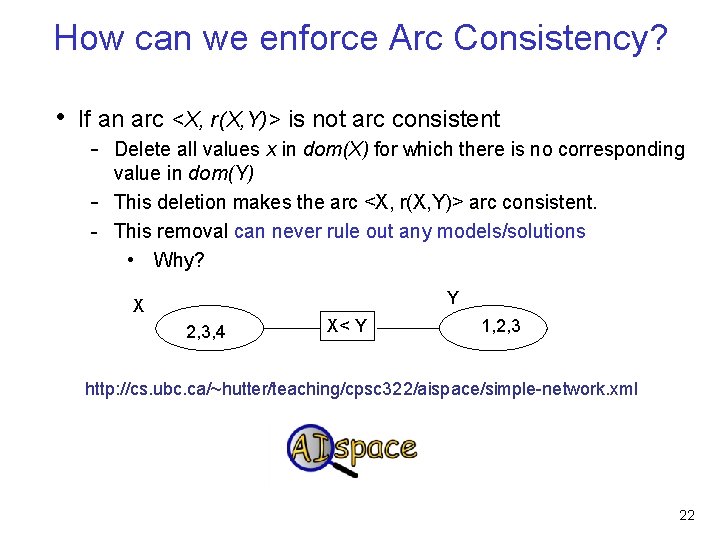 How can we enforce Arc Consistency?

• If an arc <X, r(X,Y)> is not arc consistent
 – Delete all values x in dom(X) for which there is no corresponding value in dom(Y)
 – This deletion makes the arc <X, r(X,Y)> arc consistent.
 – This removal can never rule out any models/solutions
  • Why?

X
2,3,4
X< Y
Y
1,2,3

http://cs.ubc.ca/~hutter/teaching/cpsc322/aispace/simple-network.xml

AIspace

22